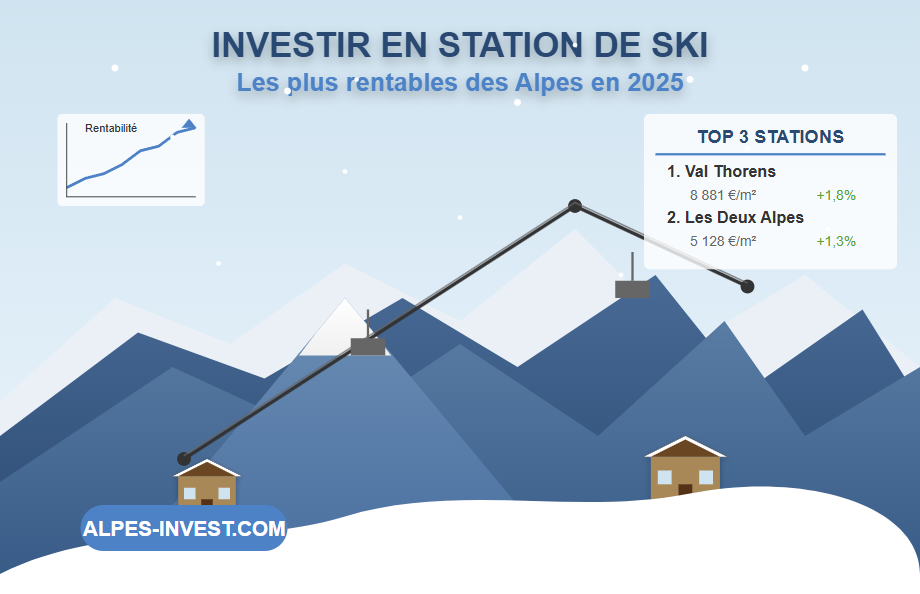 INVESTIR EN STATION DE SKI

Les plus rentables des Alpes en 2025

Rentabilité

TOP 3 STATIONS

1. Val Thorens

8 881 €/m² +1,8%

2. Les Deux Alpes

5 128 €/m² +1,3%

ALPES-INVEST.COM